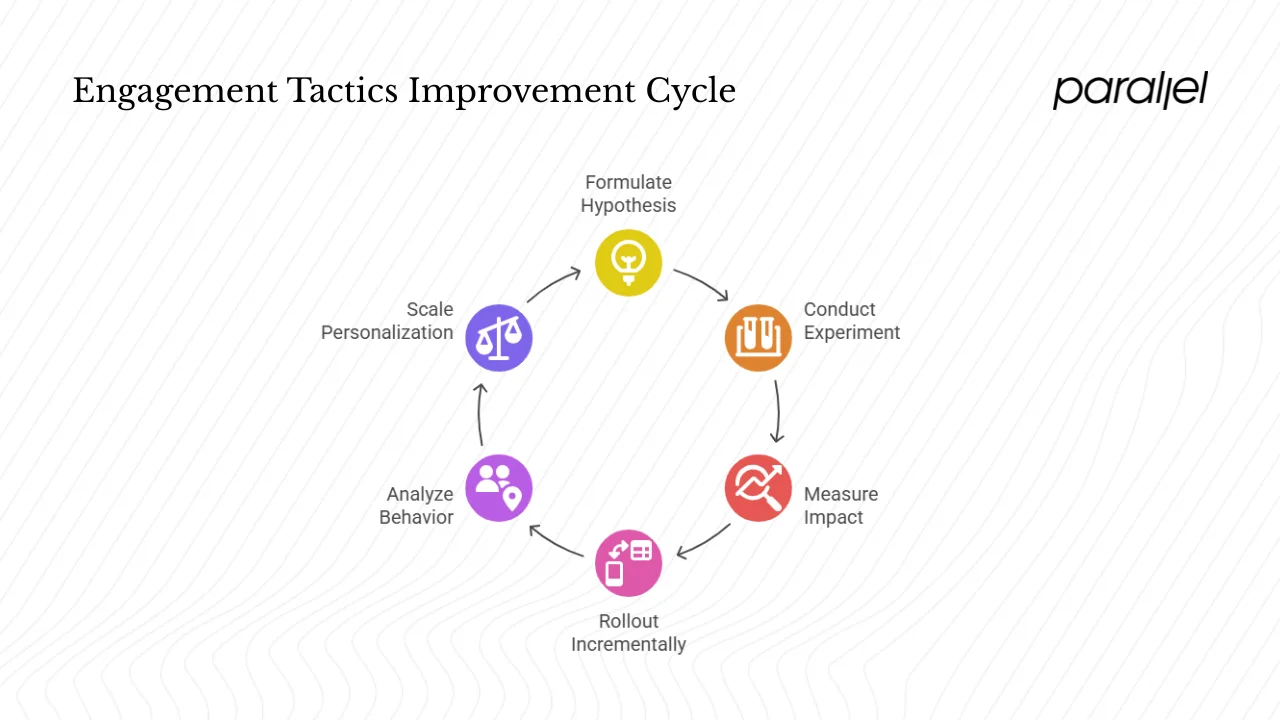 Engagement Tactics Improvement Cycle

parallel

Formulate Hypothesis

Conduct Experiment

Measure Impact

Rollout Incrementally

Analyze Behavior

Scale Personalization